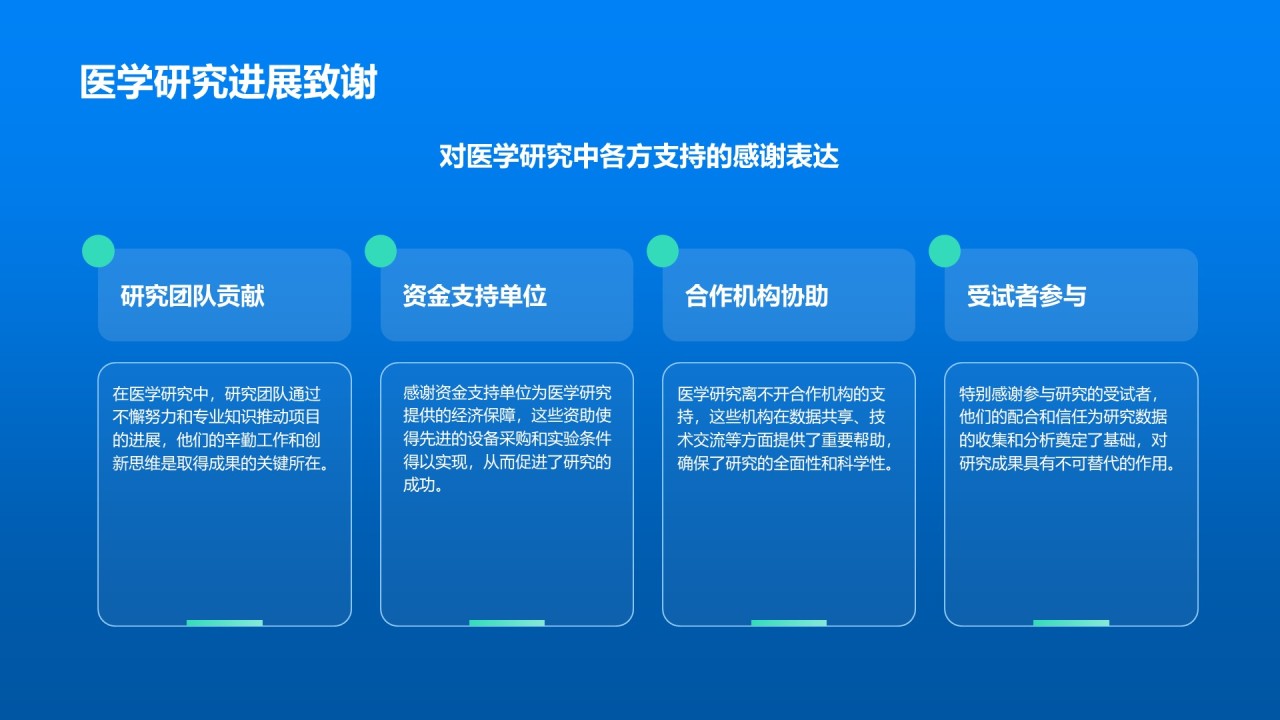 医学研究进展致谢

对医学研究中各方支持的感谢表达

研究团队贡献

在医学研究中，研究团队通过不懈努力和专业知识推动项目的进展，他们的辛勤工作和创新思维是取得成果的关键所在。

资金支持单位

感谢资金支持单位为医学研究提供的经济保障，这些资助使得先进的设备采购和实验条件得以实现，从而促进了研究的成功。

合作机构协助

医学研究离不开合作机构的支持，这些机构在数据共享、技术交流等方面提供了重要帮助，确保了研究的全面性和科学性。

受试者参与

特别感谢参与研究的受试者，他们的配合和信任为研究数据的收集和分析奠定了基础，对研究成果具有不可替代的作用。